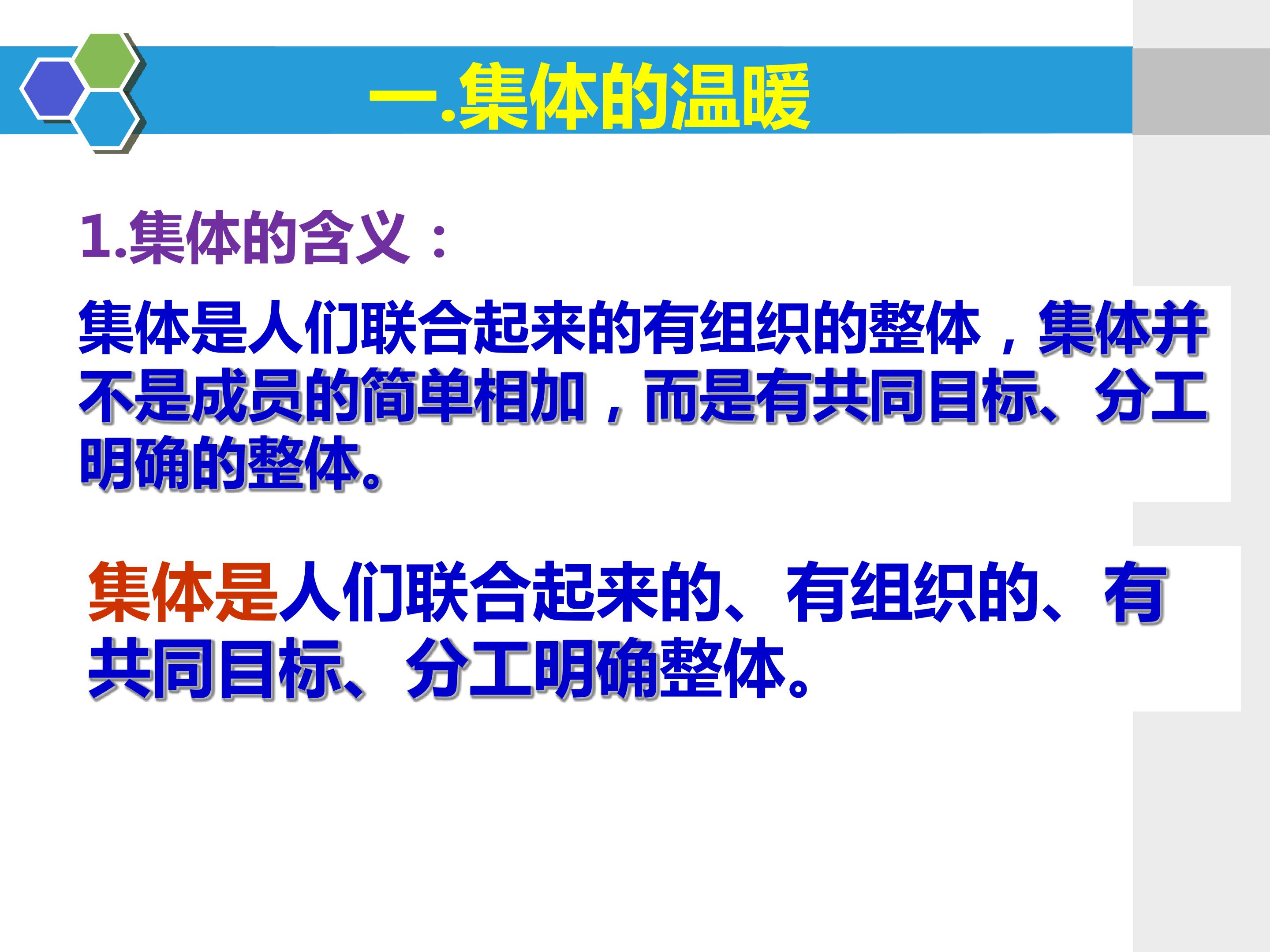 一.集体的温暖

1.集体的含义：

集体是人们联合起来的有组织的整体，集体并不是成员的简单相加，而是有共同目标、分工明确的整体。

集体是人们联合起来的、有组织的、有共同目标、分工明确整体。